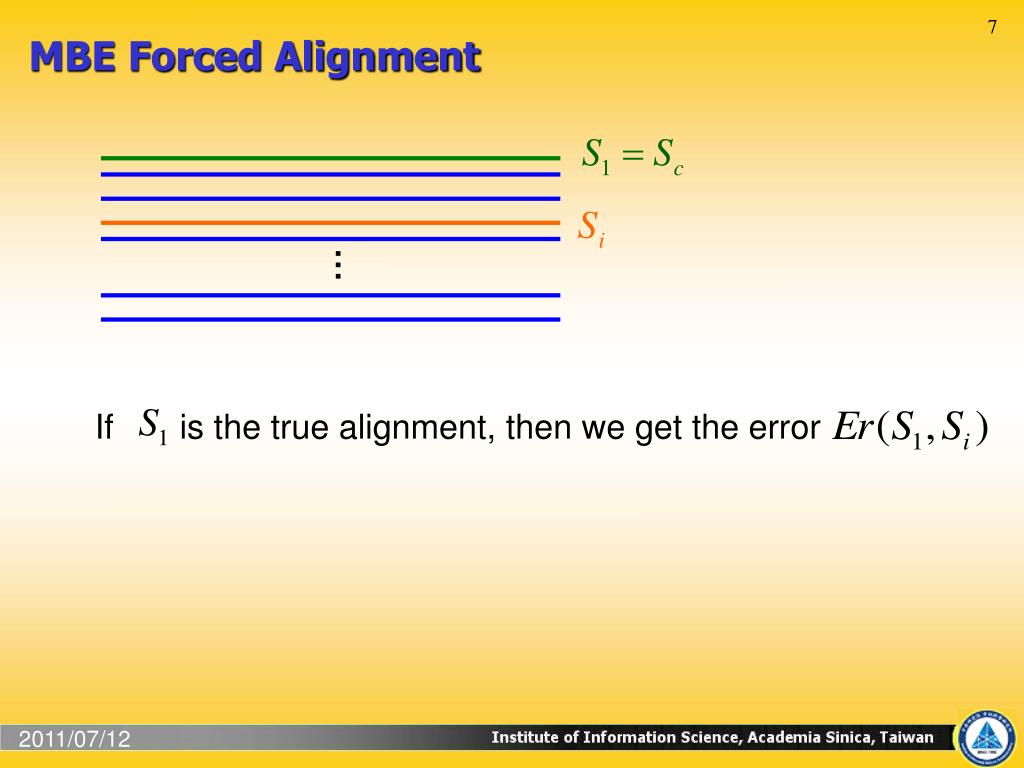 7

MBE Forced Alignment

$S_1 = S_c$

$S_i$

⋮

If $S_1$ is the true alignment, then we get the error $Er(S_1, S_i)$

2011/07/12

Institute of Information Science, Academia Sinica, Taiwan